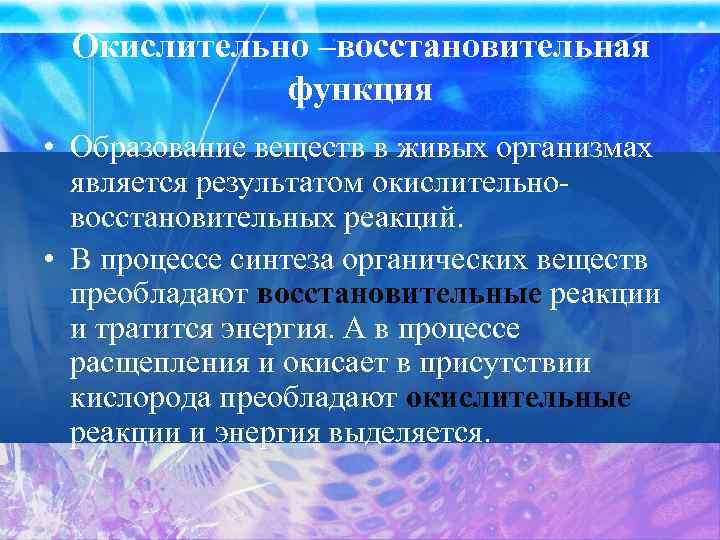 Окислительно –восстановительная функция

• Образование веществ в живых организмах является результатом окислительно-восстановительных реакций.

• В процессе синтеза органических веществ преобладают восстановительные реакции и тратится энергия. А в процессе расщепления и окисает в присутствии кислорода преобладают окислительные реакции и энергия выделяется.